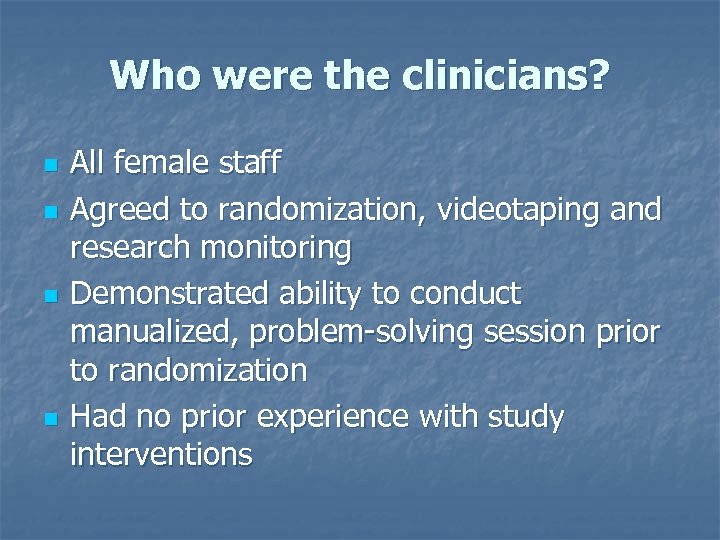 Who were the clinicians?

- All female staff
- Agreed to randomization, videotaping and research monitoring
- Demonstrated ability to conduct manualized, problem-solving session prior to randomization
- Had no prior experience with study interventions